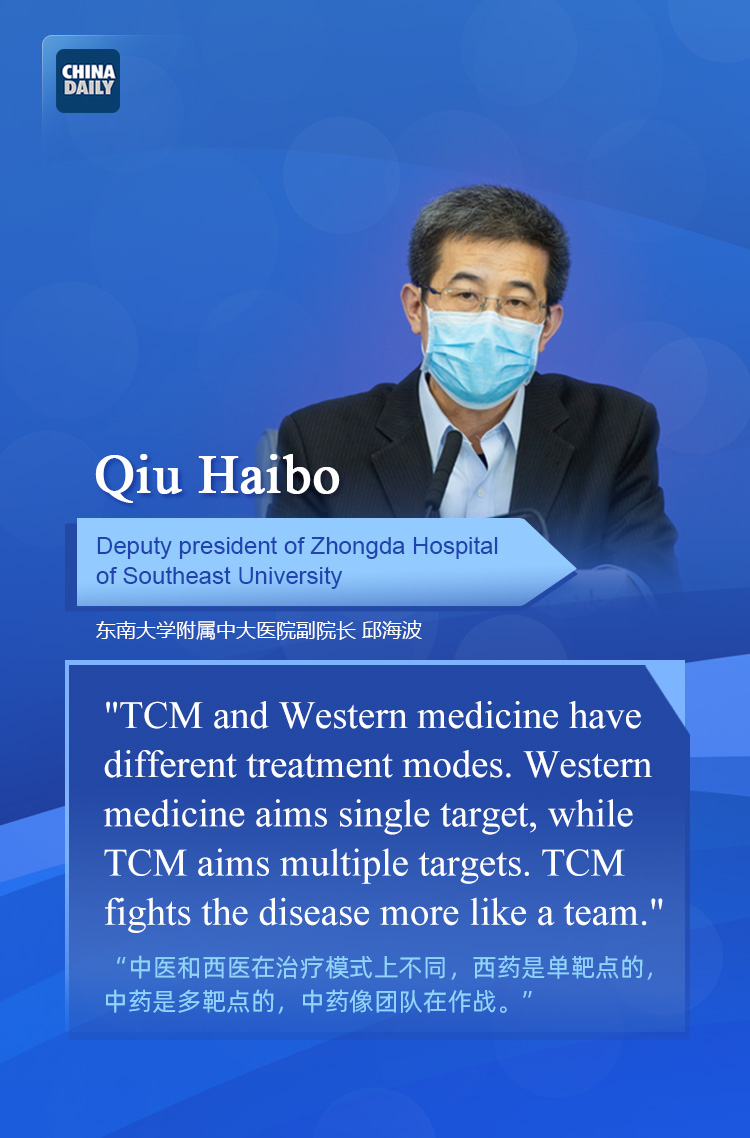 CHINA DAILY

Qiu Haibo

Deputy president of Zhongda Hospital of Southeast University

东南大学附属中大医院副院长 邱海波

"TCM and Western medicine have different treatment modes. Western medicine aims single target, while TCM aims multiple targets. TCM fights the disease more like a team."

“中医和西医在治疗模式上不同，西药是单靶点的，中药是多靶点的，中药像团队在作战。”